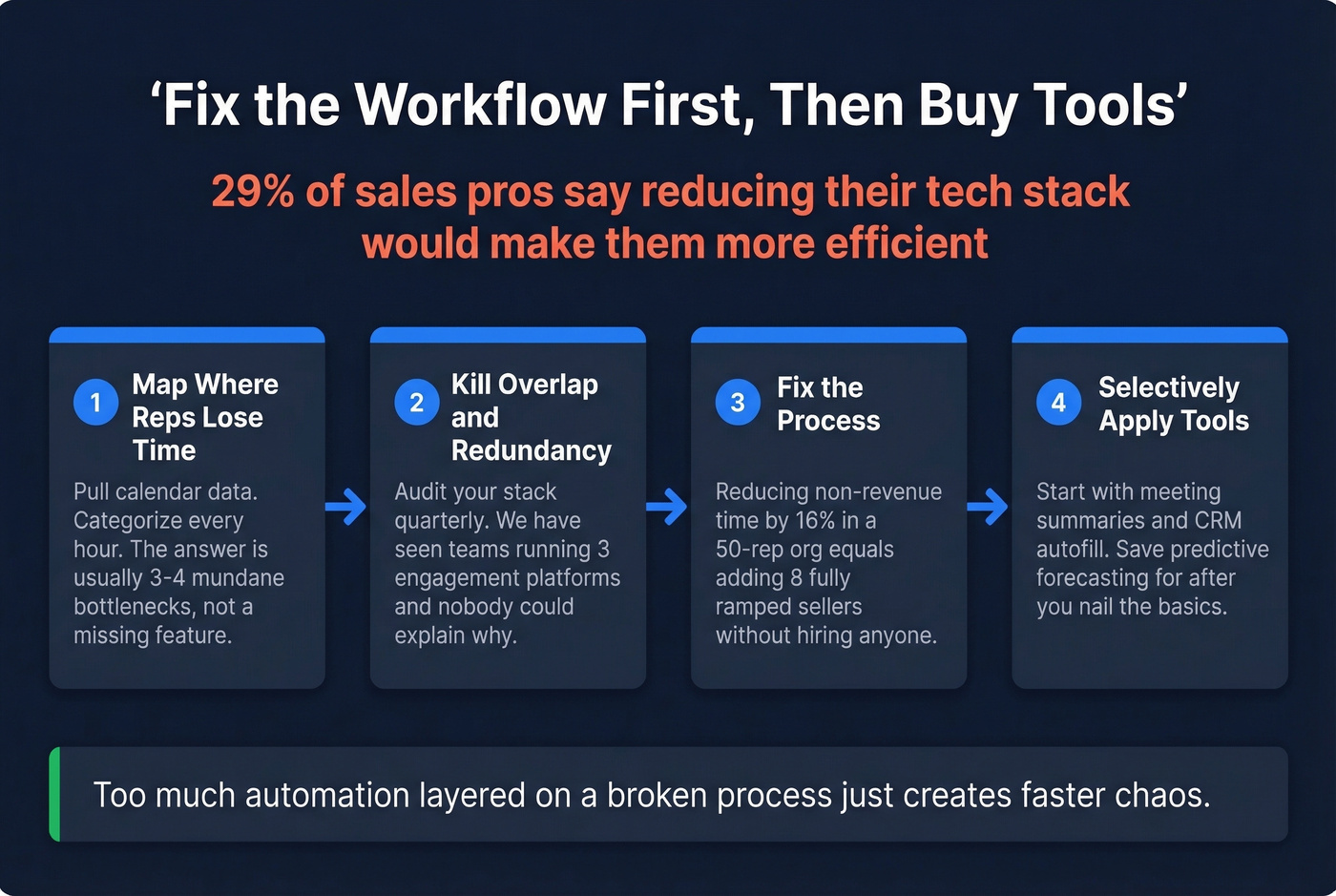 ‘Fix the Workflow First, Then Buy Tools’

29% of sales pros say reducing their tech stack would make them more efficient

1 Map Where Reps Lose Time

Pull calendar data. Categorize every hour. The answer is usually 3-4 mundane bottlenecks, not a missing feature.

2 Kill Overlap and Redundancy

Audit your stack quarterly. We have seen teams running 3 engagement platforms and nobody could explain why.

3 Fix the Process

Reducing non-revenue time by 16% in a 50-rep org equals adding 8 fully ramped sellers without hiring anyone.

4 Selectively Apply Tools

Start with meeting summaries and CRM autofill. Save predictive forecasting for after you nail the basics.

Too much automation layered on a broken process just creates faster chaos.